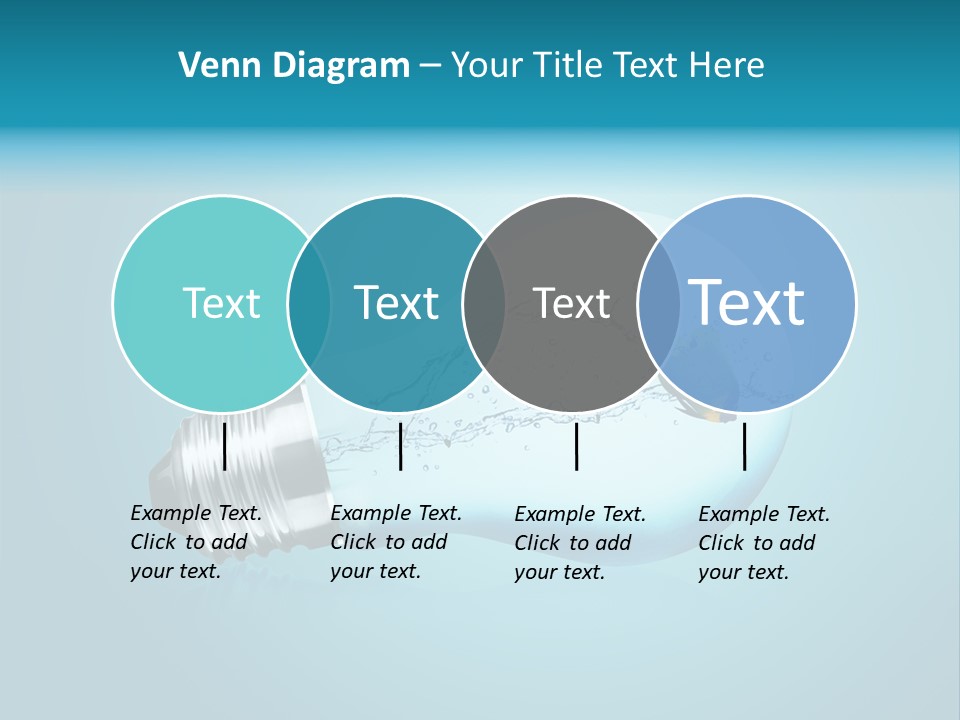 Venn Diagram – Your Title Text Here

Text

Text

Text

Text

Example Text. Click to add your text.

Example Text. Click to add your text.

Example Text. Click to add your text.

Example Text. Click to add your text.